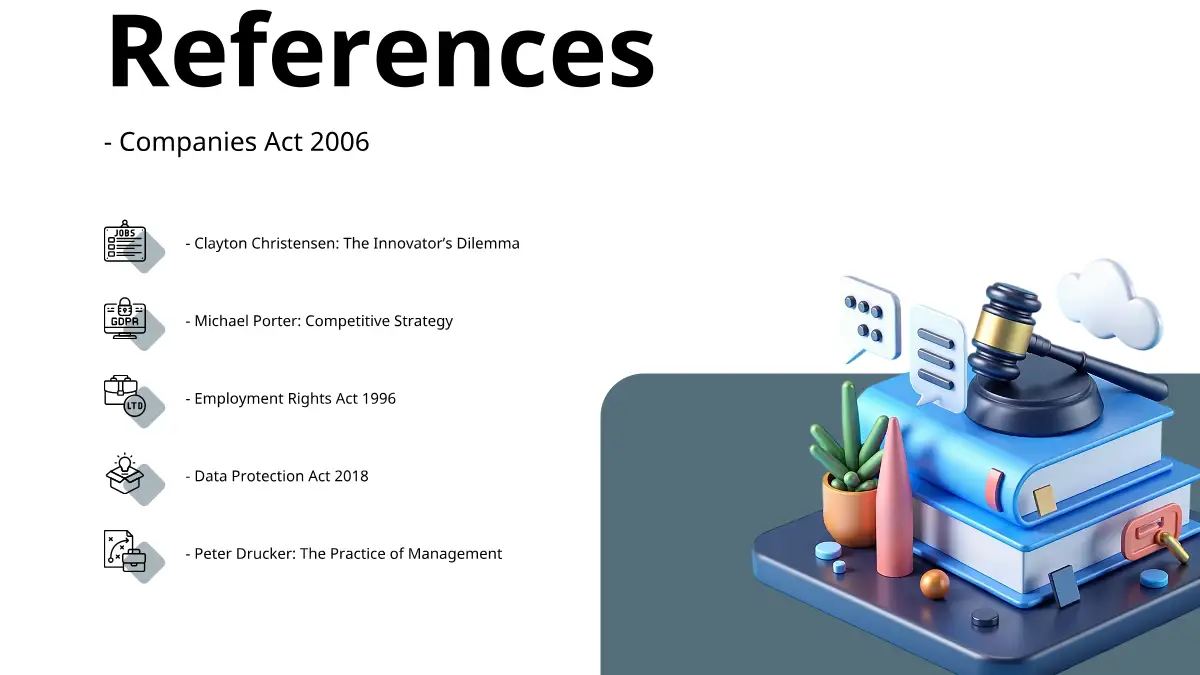 References

- Companies Act 2006

JOBS

- Clayton Christensen: The Innovator's Dilemma

GDPR

- Michael Porter: Competitive Strategy

LTD

- Employment Rights Act 1996

- Data Protection Act 2018

- Peter Drucker: The Practice of Management